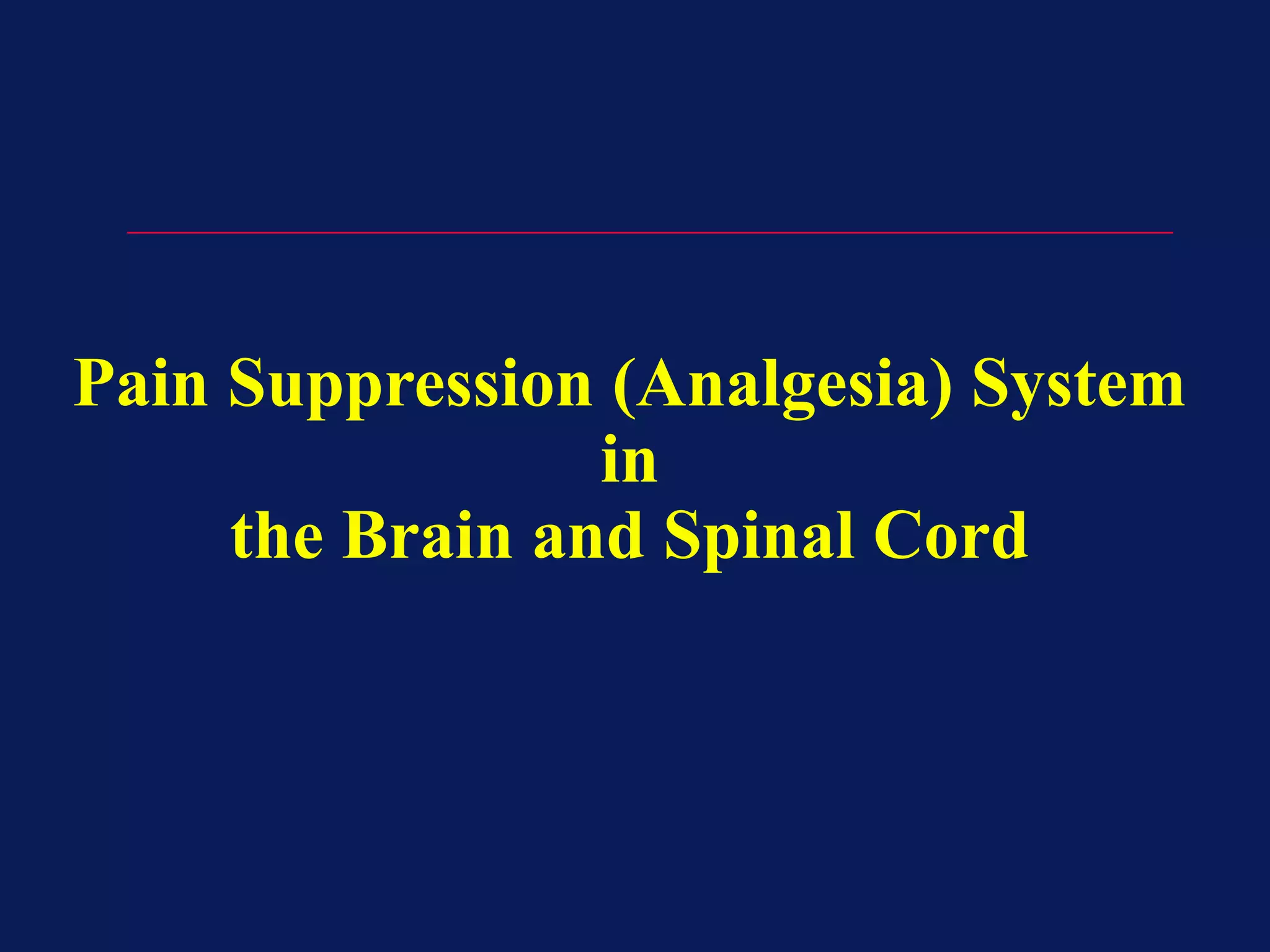 Pain Suppression (Analgesia) System
in
the Brain and Spinal Cord